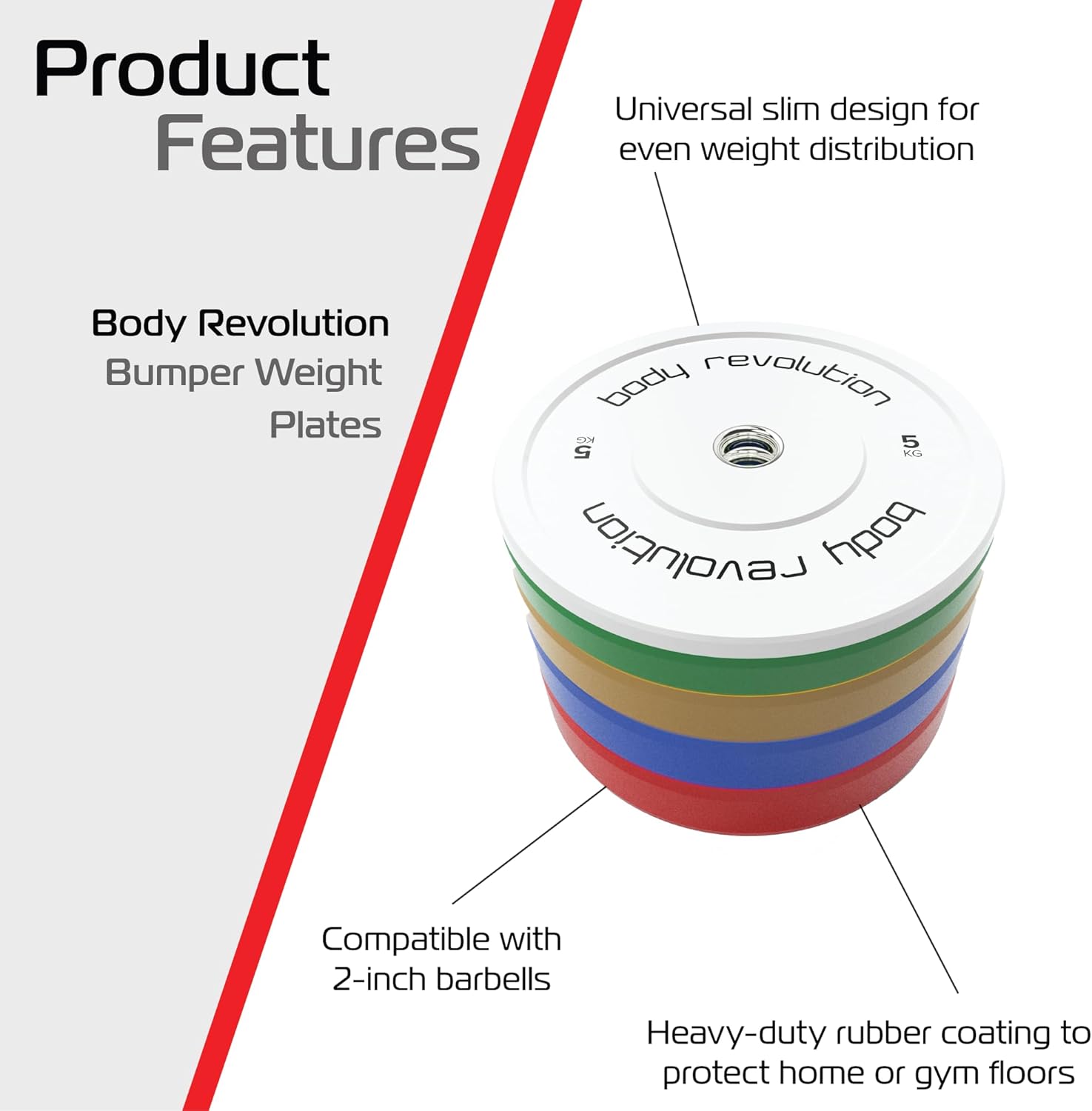 Product Features

Body Revolution Bumper Weight Plates

Universal slim design for even weight distribution

body revolution

5 KG

5 KG

body revolution

Compatible with 2-inch barbells

Heavy-duty rubber coating to protect home or gym floors